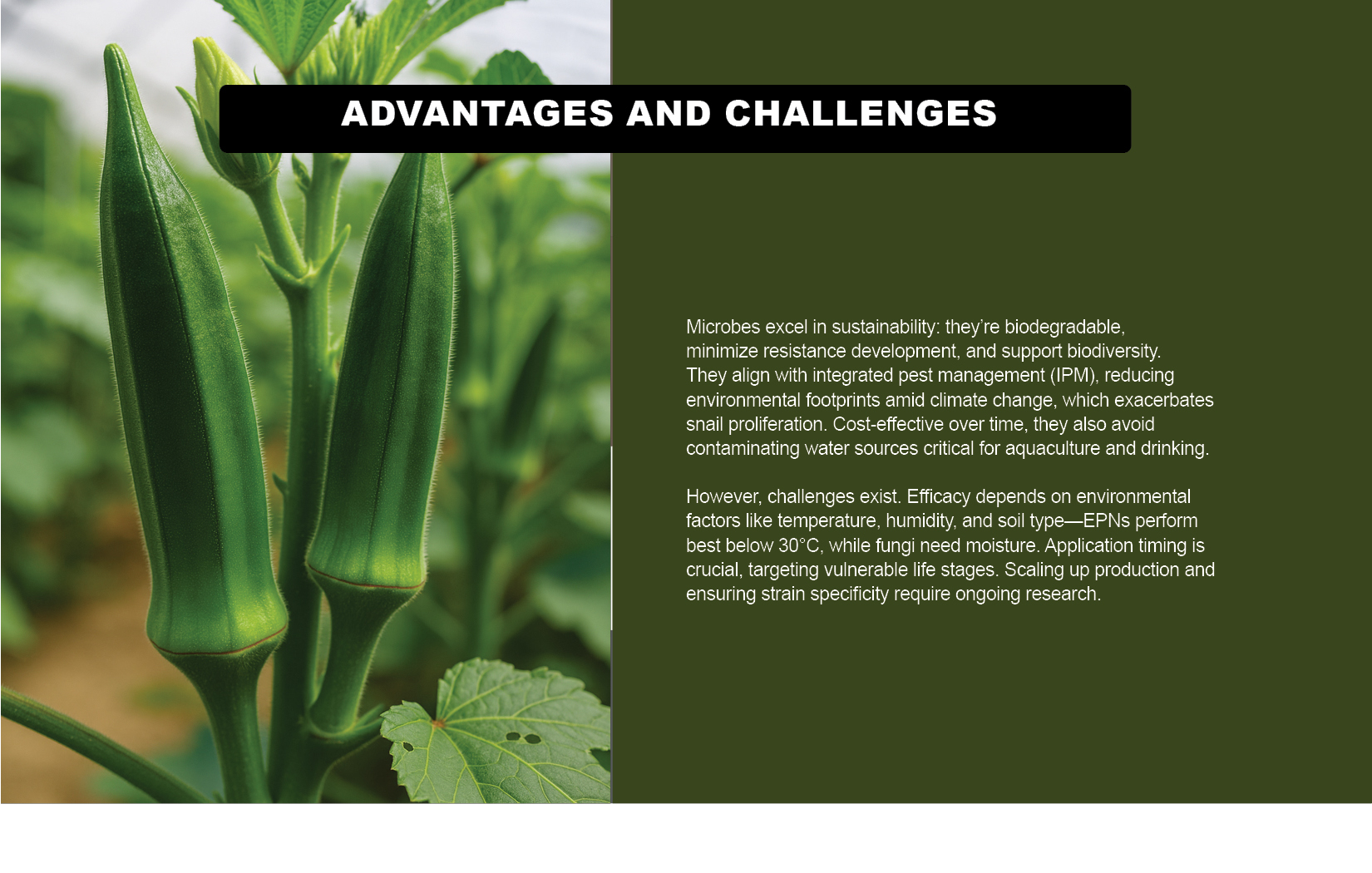 ADVANTAGES AND CHALLENGES

Microbes excel in sustainability: they're biodegradable, minimize resistance development, and support biodiversity. They align with integrated pest management (IPM), reducing environmental footprints amid climate change, which exacerbates snail proliferation. Cost-effective over time, they also avoid contaminating water sources critical for aquaculture and drinking.

However, challenges exist. Efficacy depends on environmental factors like temperature, humidity, and soil type—EPNs perform best below 30°C, while fungi need moisture. Application timing is crucial, targeting vulnerable life stages. Scaling up production and ensuring strain specificity require ongoing research.